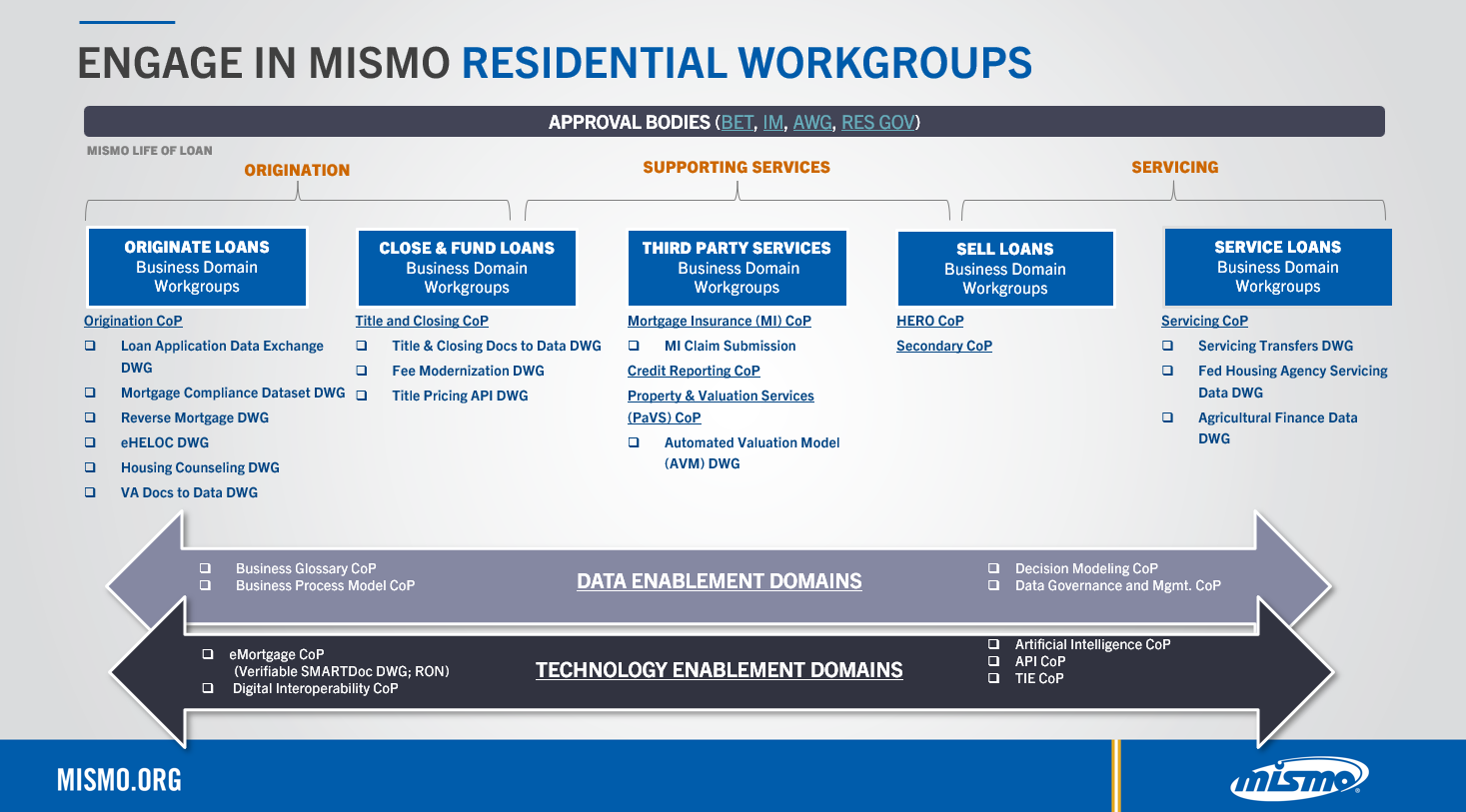 ENGAGE IN MISMO RESIDENTIAL WORKGROUPS

APPROVAL BODIES (BET, IM, AWG, RES GOV)

MISMO LIFE OF LOAN

ORIGINATION

SUPPORTING SERVICES

SERVICING

ORIGINATE LOANS
Business Domain
Workgroups

Origination CoP
❑ Loan Application Data Exchange DWG
❑ Mortgage Compliance Dataset DWG
❑ Reverse Mortgage DWG
❑ eHELOC DWG
❑ Housing Counseling DWG
❑ VA Docs to Data DWG

CLOSE & FUND LOANS
Business Domain
Workgroups

Title and Closing CoP
❑ Title & Closing Docs to Data DWG
❑ Fee Modernization DWG
❑ Title Pricing API DWG

THIRD PARTY SERVICES
Business Domain
Workgroups

Mortgage Insurance (MI) CoP
❑ MI Claim Submission
Credit Reporting CoP
Property & Valuation Services (PaVS) CoP
❑ Automated Valuation Model (AVM) DWG

SELL LOANS
Business Domain
Workgroups

HERO CoP
Secondary CoP

SERVICE LOANS
Business Domain
Workgroups

Servicing CoP
❑ Servicing Transfers DWG
❑ Fed Housing Agency Servicing Data DWG
❑ Agricultural Finance Data DWG

❑ Business Glossary CoP
❑ Business Process Model CoP

DATA ENABLEMENT DOMAINS

❑ Decision Modeling CoP
❑ Data Governance and Mgmt. CoP

❑ eMortgage CoP
(Verifiable SMARTDoc DWG; RON)
❑ Digital Interoperability CoP

TECHNOLOGY ENABLEMENT DOMAINS

❑ Artificial Intelligence CoP
❑ API CoP
❑ TIE CoP

MISMO.ORG

mismo